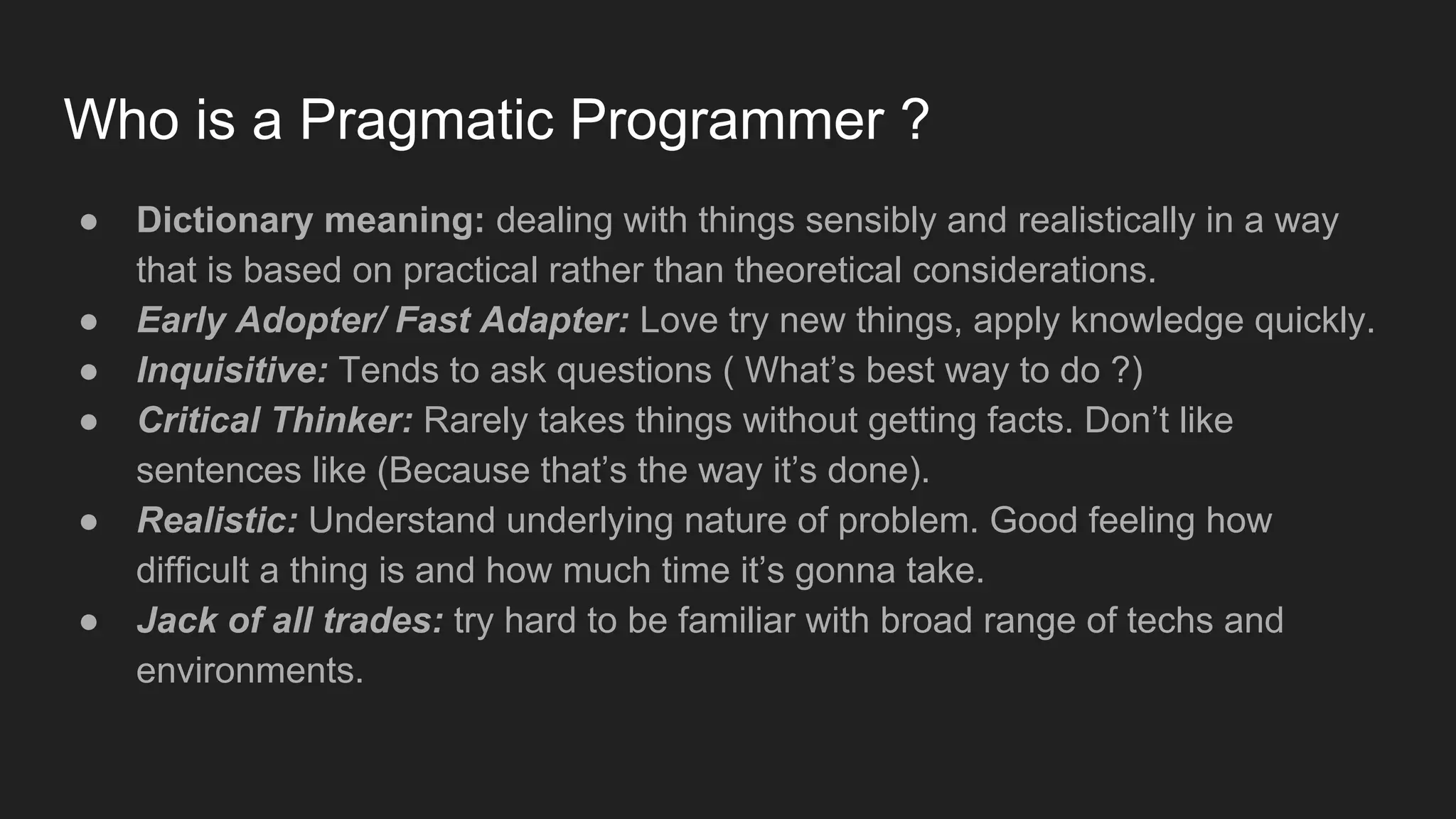 Who is a Pragmatic Programmer ?

● Dictionary meaning: dealing with things sensibly and realistically in a way that is based on practical rather than theoretical considerations.
● Early Adopter/ Fast Adapter: Love try new things, apply knowledge quickly.
● Inquisitive: Tends to ask questions ( What's best way to do ?)
● Critical Thinker: Rarely takes things without getting facts. Don't like sentences like (Because that's the way it's done).
● Realistic: Understand underlying nature of problem. Good feeling how difficult a thing is and how much time it's gonna take.
● Jack of all trades: try hard to be familiar with broad range of techs and environments.